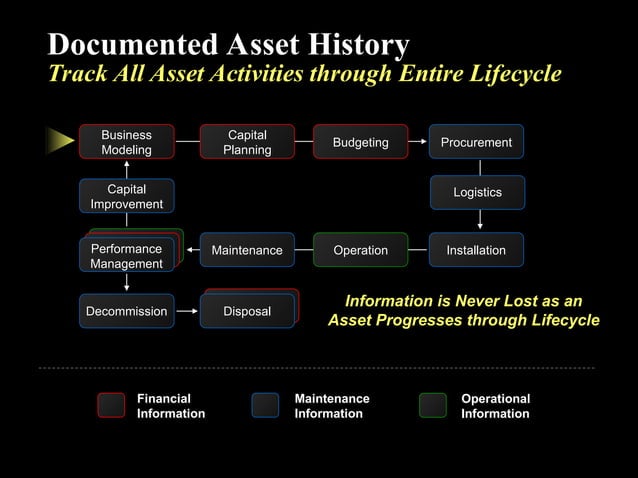 Documented Asset History
Track All Asset Activities through Entire Lifecycle

Business Modeling
Capital Planning
Budgeting
Procurement
Logistics
Installation
Operation
Maintenance
Performance Management
Capital Improvement
Decommission
Disposal

Information is Never Lost as an Asset Progresses through Lifecycle

Financial Information
Maintenance Information
Operational Information